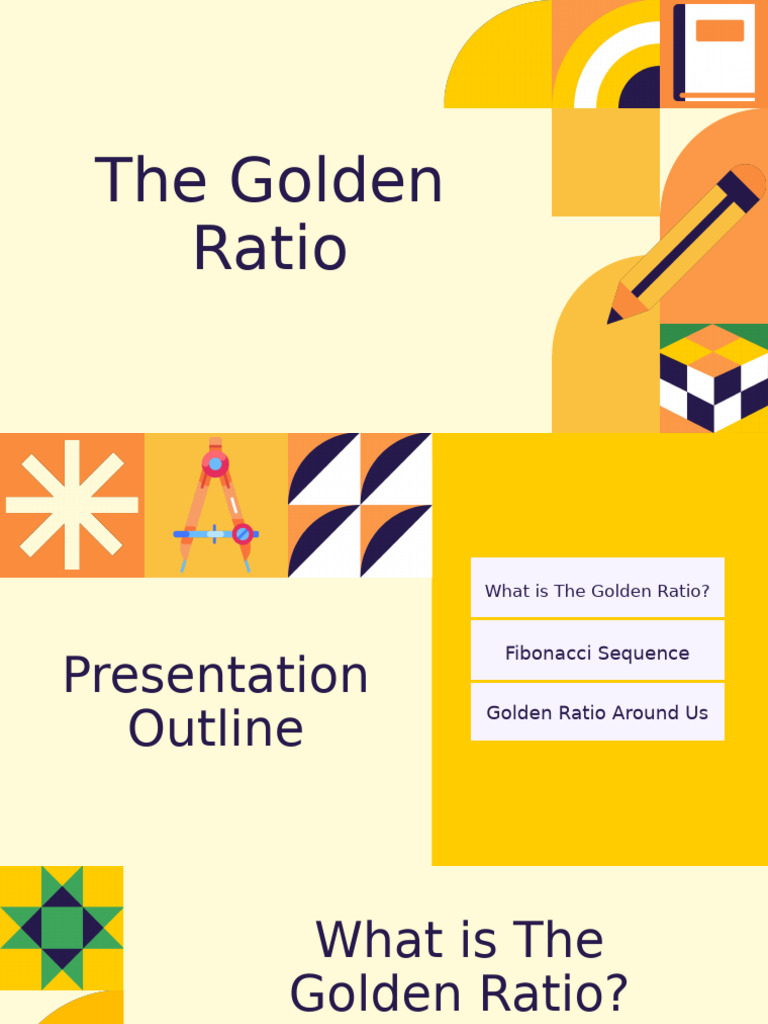 The Golden Ratio

Presentation Outline

What is The Golden Ratio?

Fibonacci Sequence

Golden Ratio Around Us

What is The Golden Ratio?